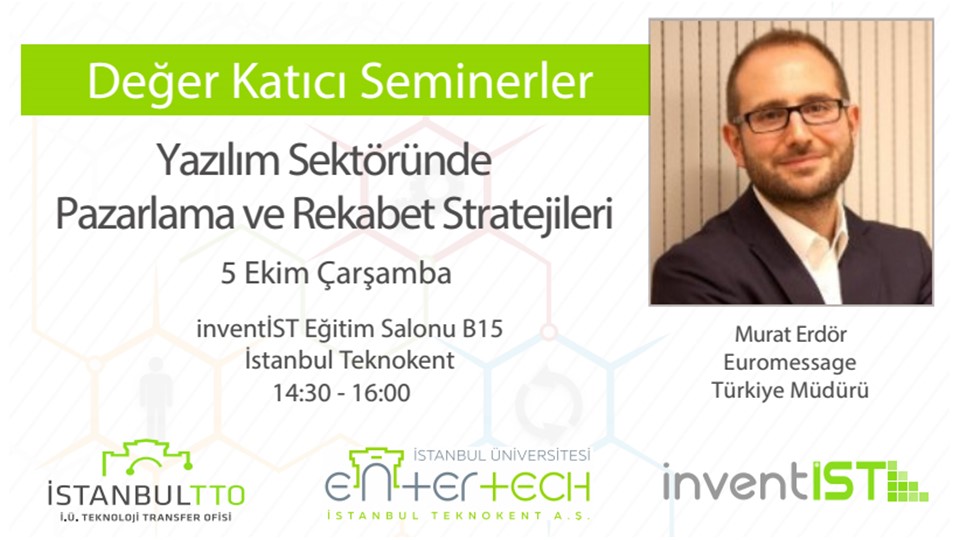 Değer Katıcı Seminerler

Yazılım Sektöründe Pazarlama ve Rekabet Stratejileri

5 Ekim Çarşamba

inventİST Eğitim Salonu B15
İstanbul Teknokent
14:30 - 16:00

Murat Erdör
Euromessage
Türkiye Müdürü

İSTANBULTTO
İ.Ü. TEKNOLOJİ TRANSFER OFİSİ

İSTANBUL ÜNİVERSİTESİ
ENTERTECH
İSTANBUL TEKNOKENT A.Ş.

inventIST